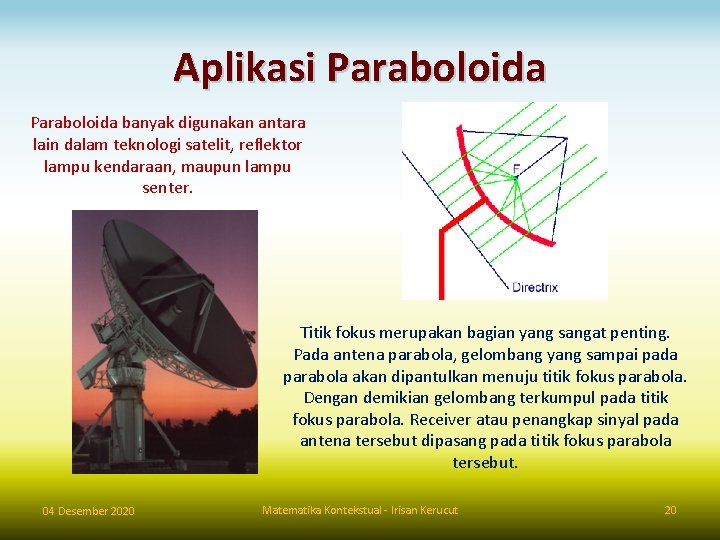 Aplikasi Paraboloida

Paraboloida banyak digunakan antara lain dalam teknologi satelit, reflektor lampu kendaraan, maupun lampu senter.

F

Directrix

Titik fokus merupakan bagian yang sangat penting. Pada antena parabola, gelombang yang sampai pada parabola akan dipantulkan menuju titik fokus parabola. Dengan demikian gelombang terkumpul pada titik fokus parabola. Receiver atau penangkap sinyal pada antena tersebut dipasang pada titik fokus parabola tersebut.

04 Desember 2020

Matematika Kontekstual - Irisan Kerucut

20